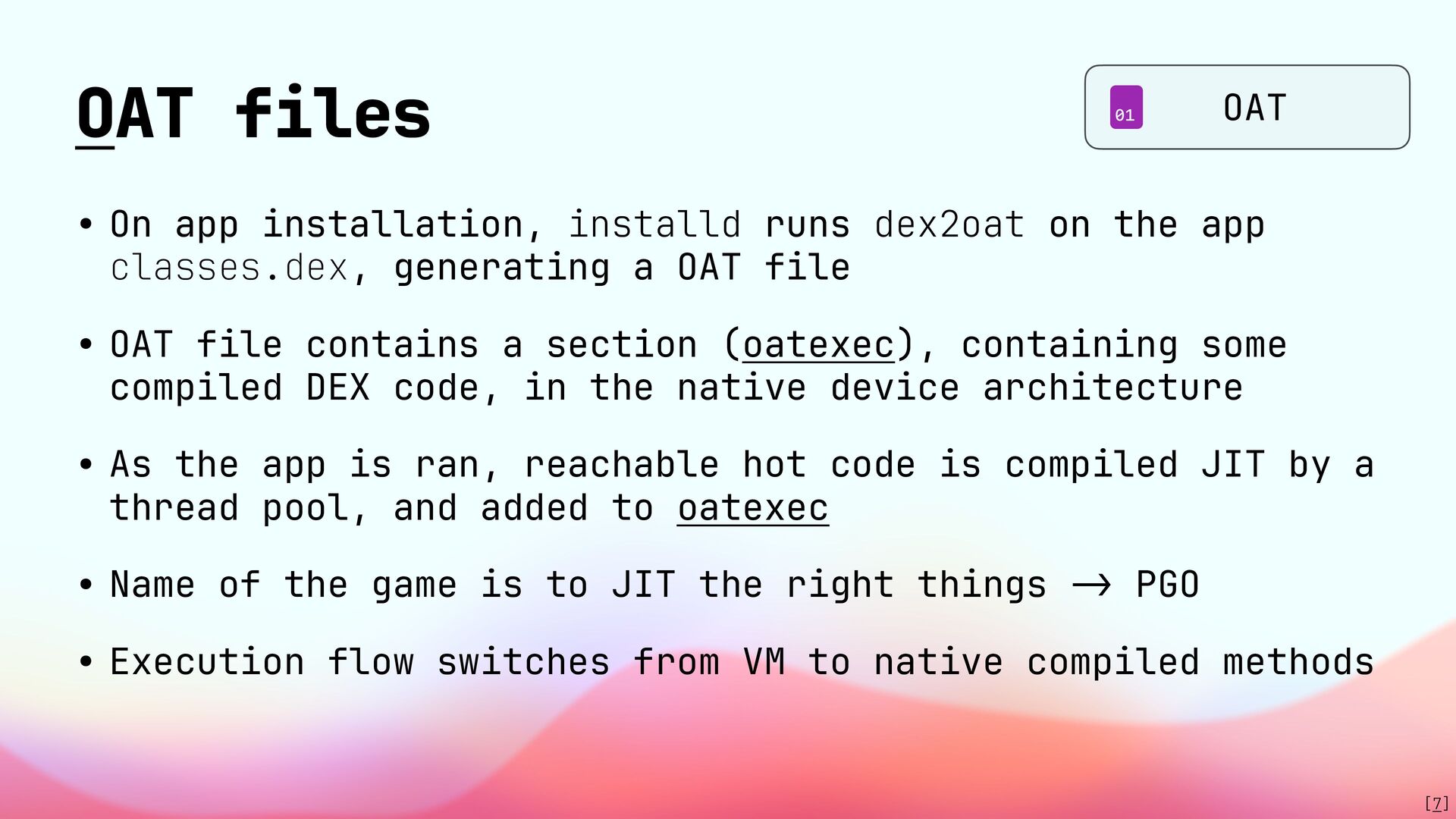 OAT files

01 OAT

• On app installation, installd runs dex2oat on the app classes.dex, generating a OAT file

• OAT file contains a section (oatexec), containing some compiled DEX code, in the native device architecture

• As the app is ran, reachable hot code is compiled JIT by a thread pool, and added to oatexec

• Name of the game is to JIT the right things → PGO

• Execution flow switches from VM to native compiled methods

[7]